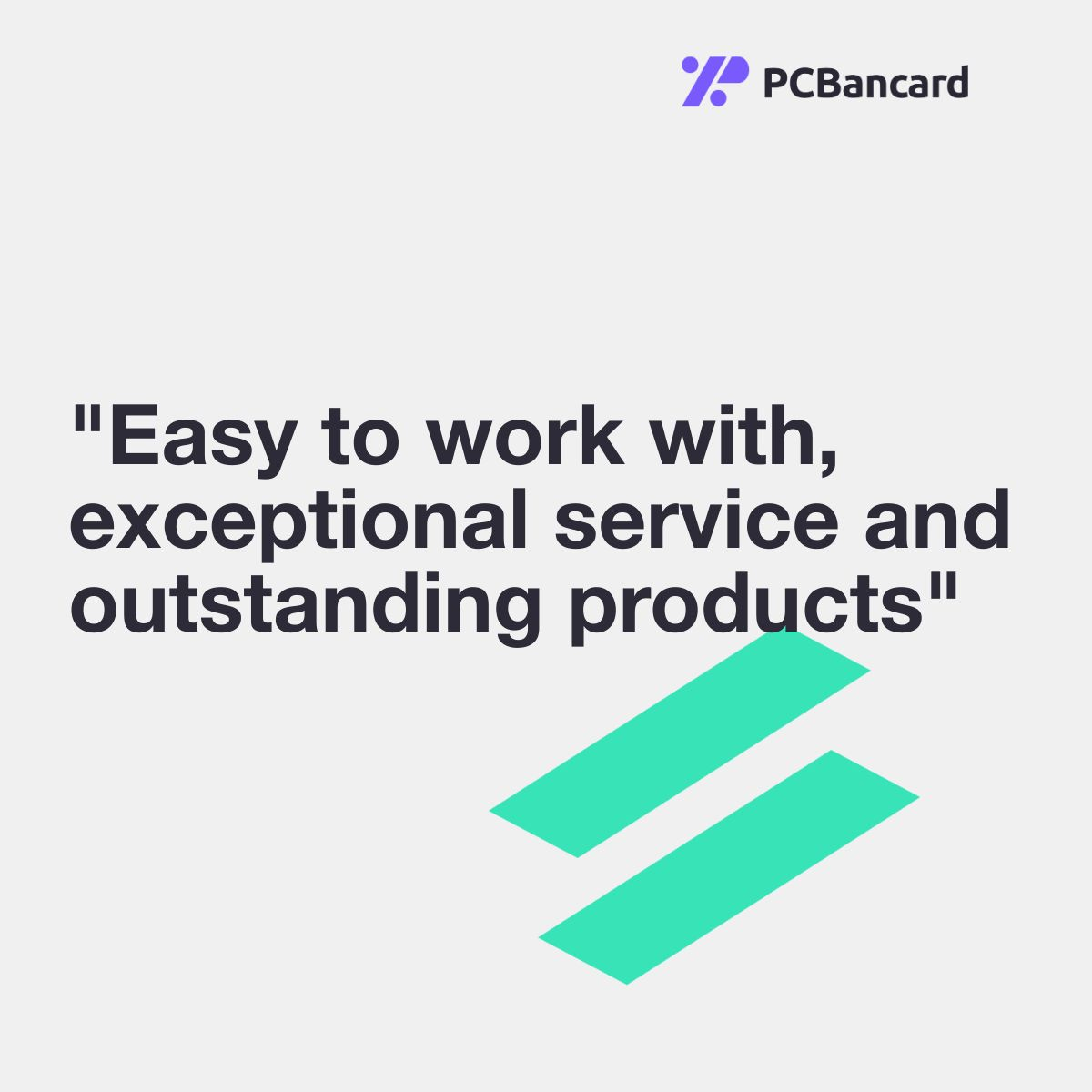 PCBancard

"Easy to work with, exceptional service and outstanding products"